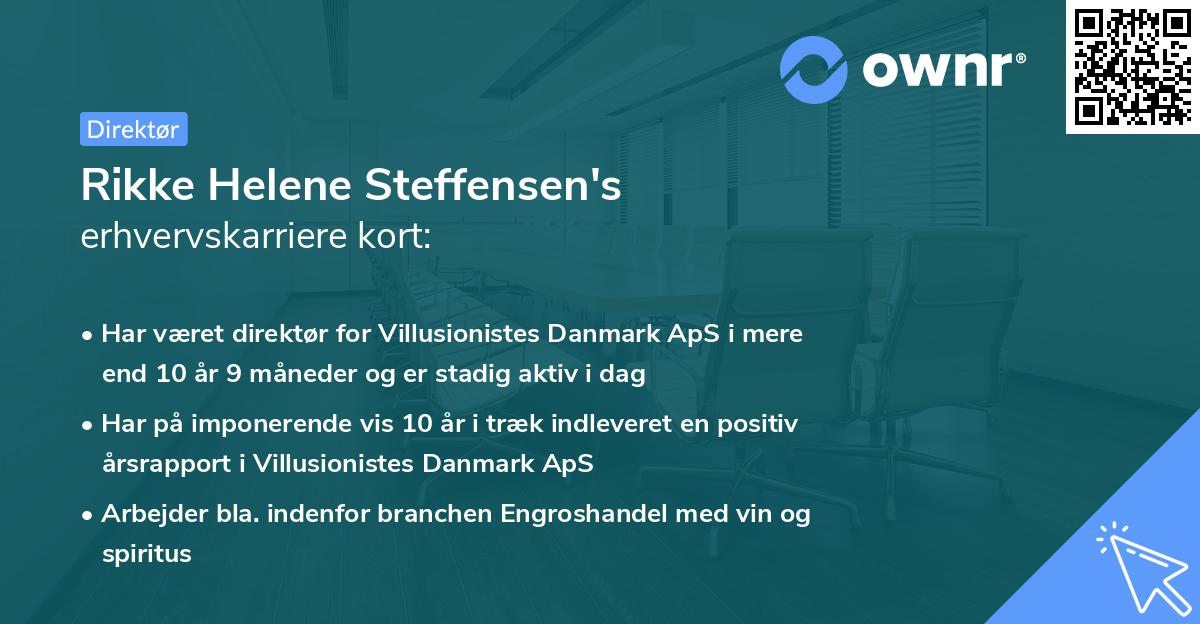 ownr®

Direktør

Rikke Helene Steffensen's
erhvervskarriere kort:

• Har været direktør for Villusionistes Danmark ApS i mere end 10 år 9 måneder og er stadig aktiv i dag

• Har på imponerende vis 10 år i træk indleveret en positiv årsrapport i Villusionistes Danmark ApS

• Arbejder bla. indenfor branchen Engroshandel med vin og spiritus